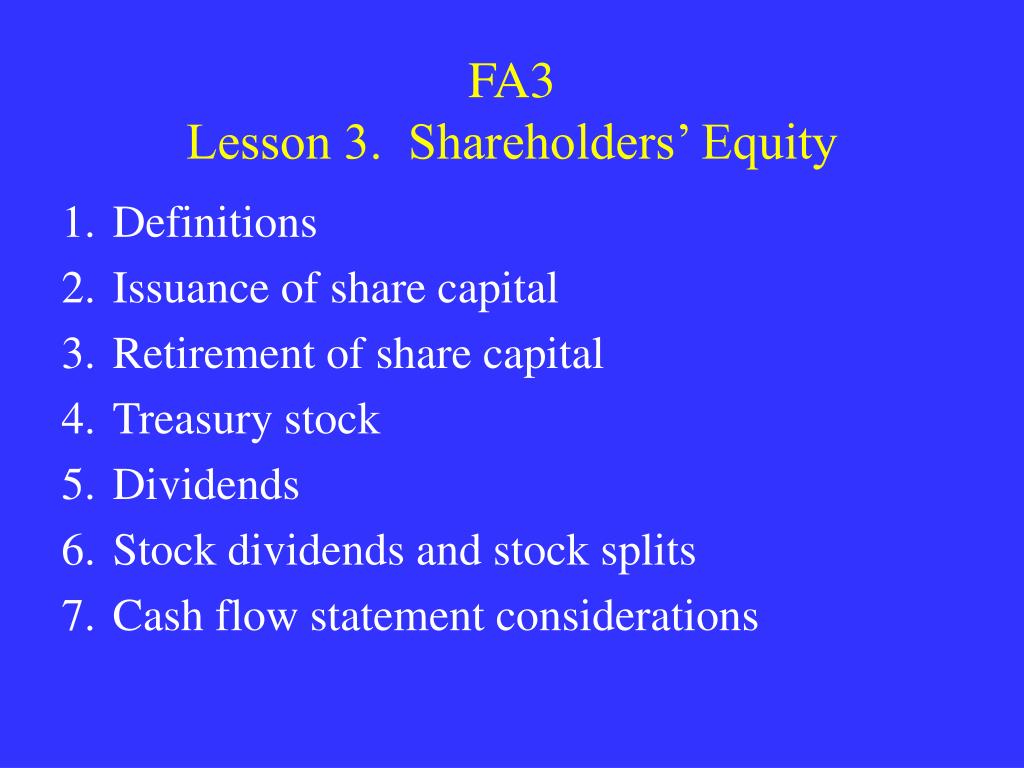 FA3
Lesson 3. Shareholders’ Equity

1. Definitions
2. Issuance of share capital
3. Retirement of share capital
4. Treasury stock
5. Dividends
6. Stock dividends and stock splits
7. Cash flow statement considerations